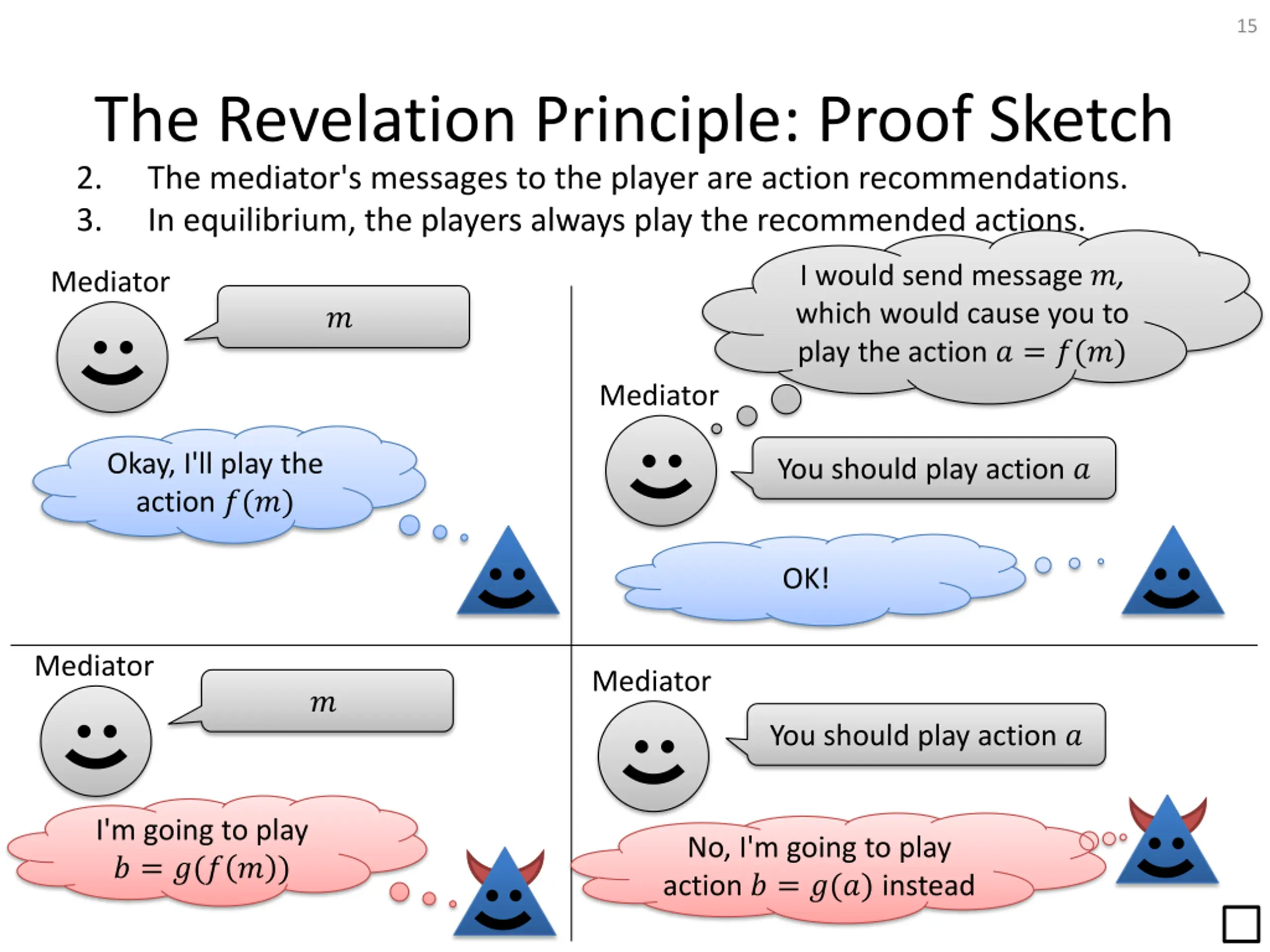 15

The Revelation Principle: Proof Sketch

2. The mediator's messages to the player are action recommendations.
3. In equilibrium, the players always play the recommended actions.

Mediator

$m$

Okay, I'll play the action $f(m)$

I would send message $m$, which would cause you to play the action $a = f(m)$

Mediator

You should play action $a$

OK!

Mediator

$m$

I'm going to play $b = g(f(m))$

Mediator

You should play action $a$

No, I'm going to play action $b = g(a)$ instead

□